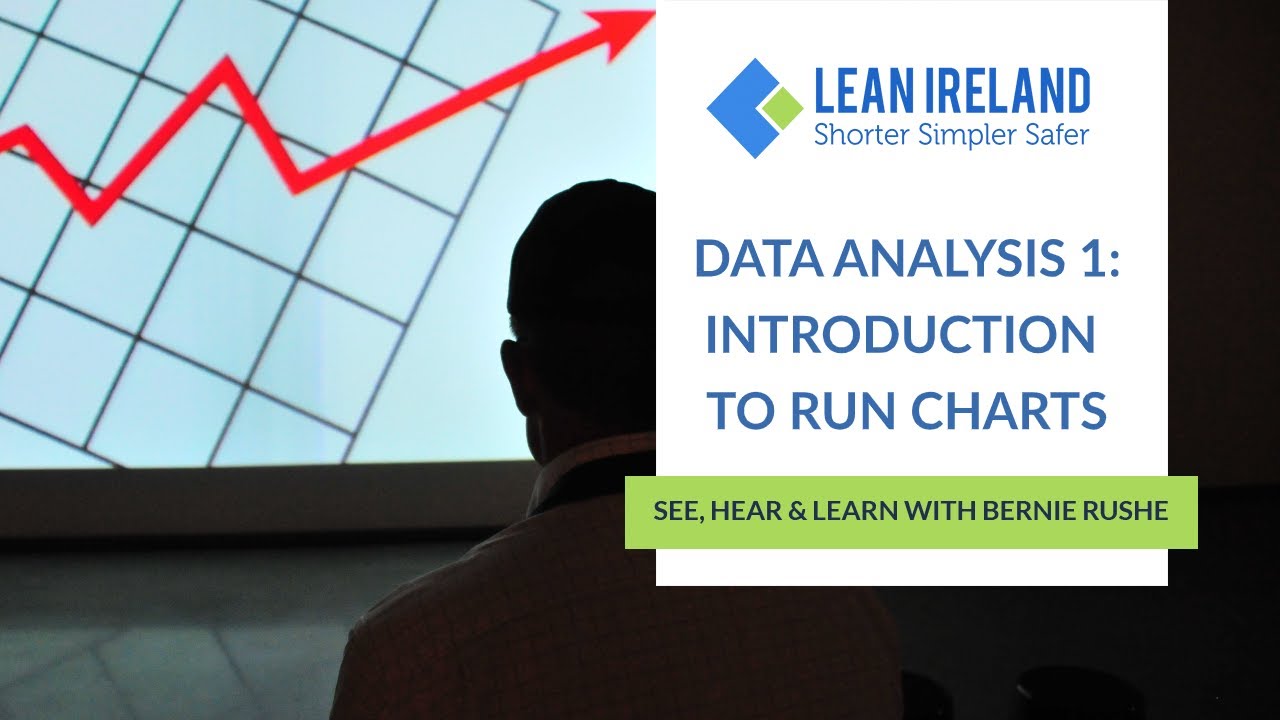 LEAN IRELAND
Shorter Simpler Safer

DATA ANALYSIS 1: INTRODUCTION TO RUN CHARTS

SEE, HEAR & LEARN WITH BERNIE RUSHE